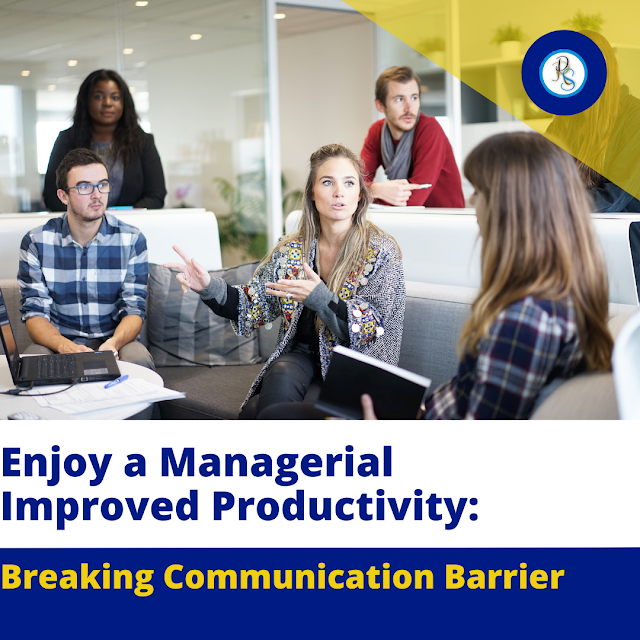 PS

Enjoy a Managerial Improved Productivity:

Breaking Communication Barrier